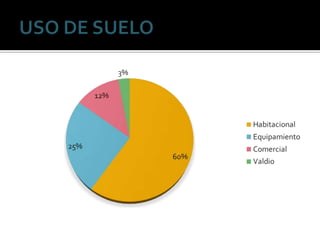 USO DE SUELO

3%

12%

25%

60%

Habitacional
Equipamiento
Comercial
Valdio